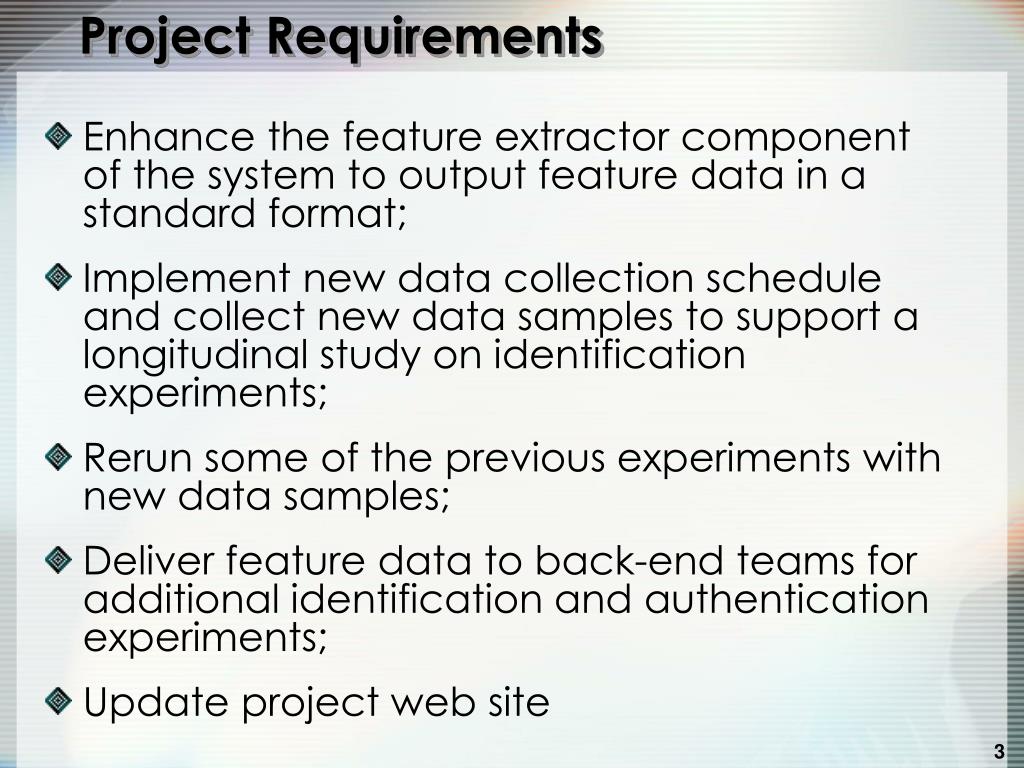 Project Requirements

Enhance the feature extractor component of the system to output feature data in a standard format;

Implement new data collection schedule and collect new data samples to support a longitudinal study on identification experiments;

Rerun some of the previous experiments with new data samples;

Deliver feature data to back-end teams for additional identification and authentication experiments;

Update project web site

3